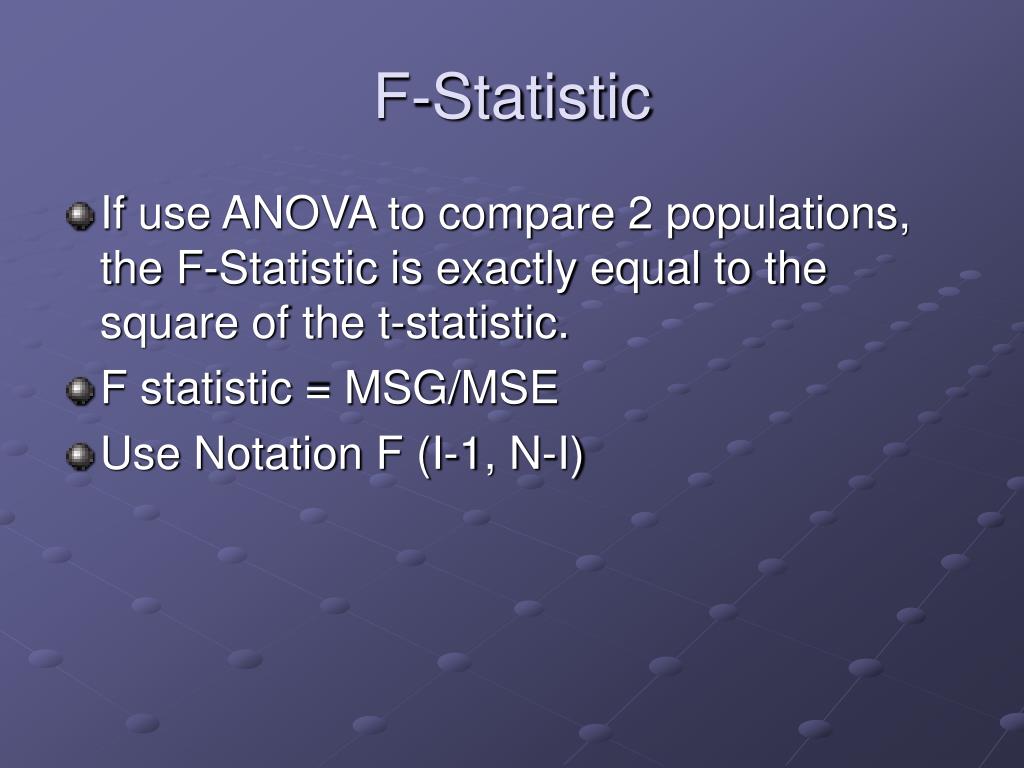 F-Statistic

If use ANOVA to compare 2 populations, the F-Statistic is exactly equal to the square of the t-statistic.

F statistic = MSG/MSE

Use Notation F (I-1, N-I)